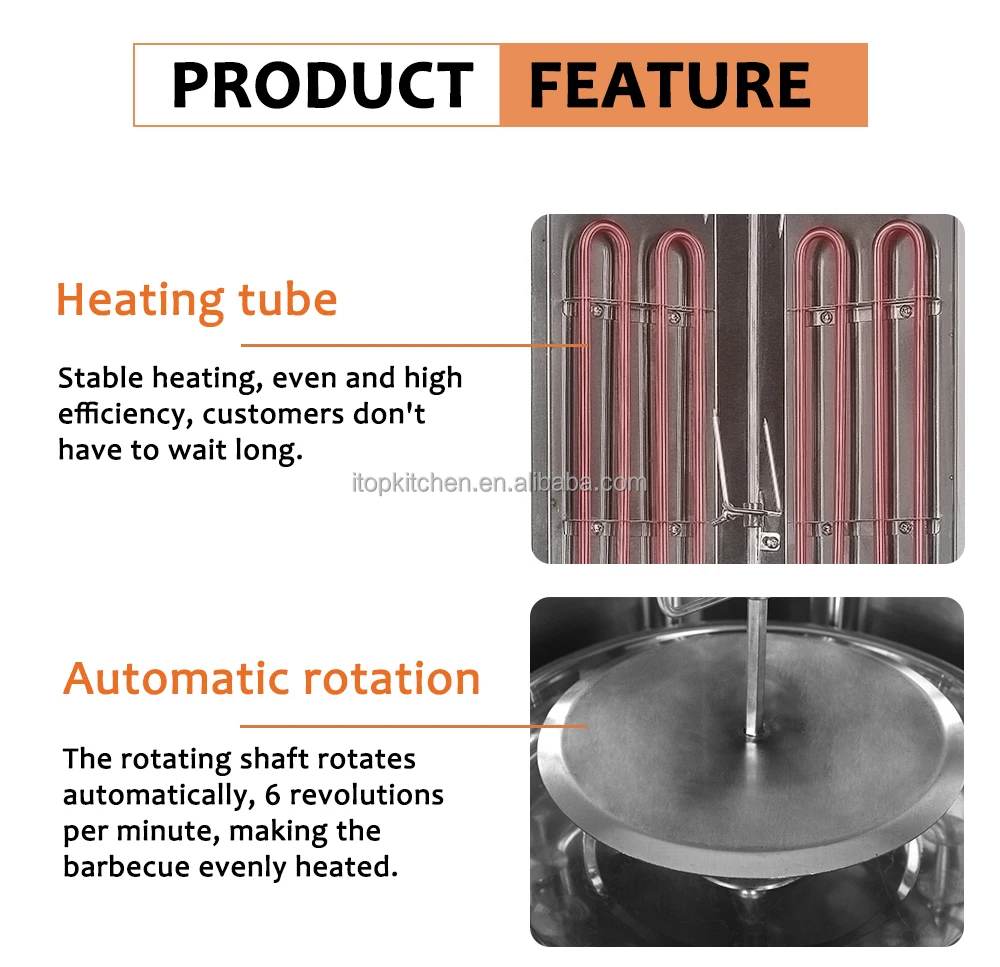 PRODUCT FEATURE

Heating tube

Stable heating, even and high efficiency, customers don't have to wait long.

itopkitchen.en.alibaba.com

Automatic rotation

The rotating shaft rotates automatically, 6 revolutions per minute, making the barbecue evenly heated.